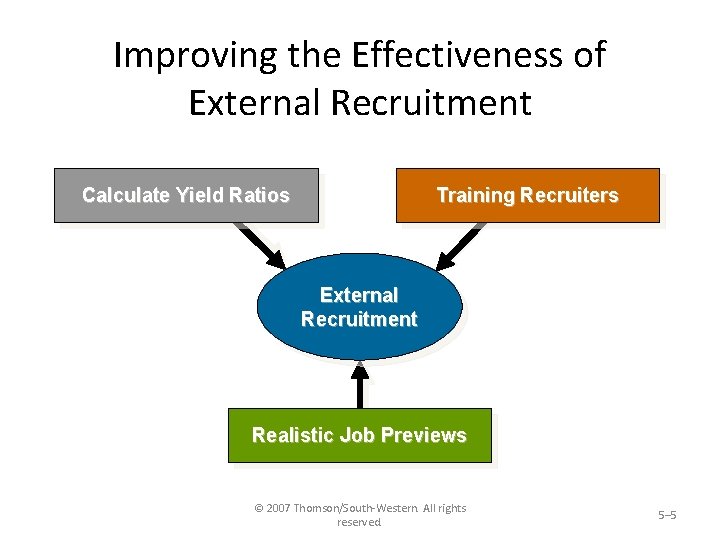 Improving the Effectiveness of External Recruitment

Calculate Yield Ratios

Training Recruiters

External Recruitment

Realistic Job Previews

© 2007 Thomson/South-Western. All rights reserved.

5–5